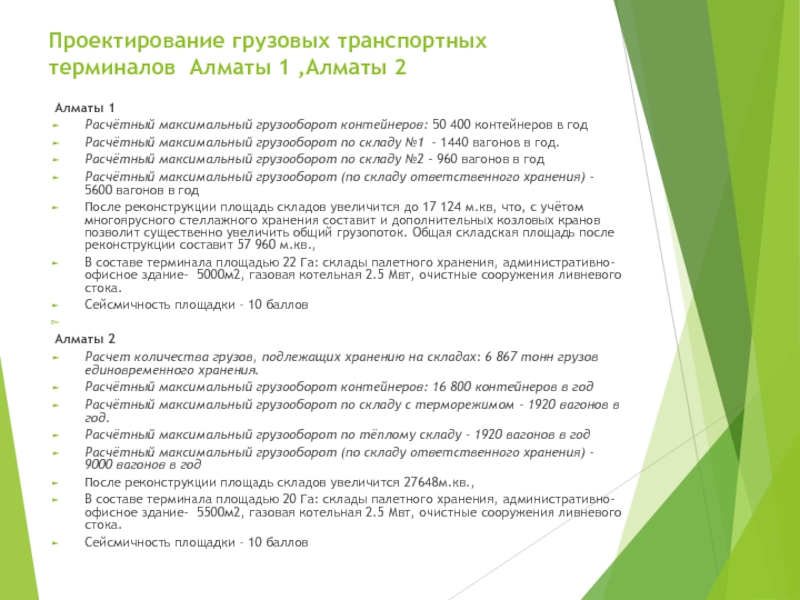 Проектирование грузовых транспортных терминалов  Алматы 1 ,Алматы 2

Алматы 1
Расчётный максимальный грузооборот контейнеров: 50 400 контейнеров в год
Расчётный максимальный грузооборот по складу №1  - 1440 вагонов в год.
Расчётный максимальный грузооборот по складу №2 - 960 вагонов в год
Расчётный максимальный грузооборот (по складу ответственного хранения) - 5600 вагонов в год
После реконструкции площадь складов увеличится до 17 124 м.кв, что, с учётом многоярусного стеллажного хранения составит и дополнительных козловых кранов позволит существенно увеличить общий грузопоток. Общая складская площадь после реконструкции составит 57 960 м.кв.,
В составе терминала площадью 22 Га: склады палетного хранения, административно-офисное здание-  5000м2, газовая котельная 2.5 Мвт, очистные сооружения ливневого стока.
Сейсмичность площадки - 10 баллов

Алматы 2
Расчет количества грузов, подлежащих хранению на складах: 6 867 тонн грузов единовременного хранения.
Расчётный максимальный грузооборот контейнеров: 16 800 контейнеров в год
Расчётный максимальный грузооборот по складу с терморежимом - 1920 вагонов в год.
Расчётный максимальный грузооборот по тёплому складу - 1920 вагонов в год
Расчётный максимальный грузооборот (по складу ответственного хранения) - 9000 вагонов в год
После реконструкции площадь складов увеличится 27648м.кв.,
В составе терминала площадью 20 Га: склады палетного хранения, административно-офисное здание-  5500м2, газовая котельная 2.5 Мвт, очистные сооружения ливневого стока.
Сейсмичность площадки - 10 баллов